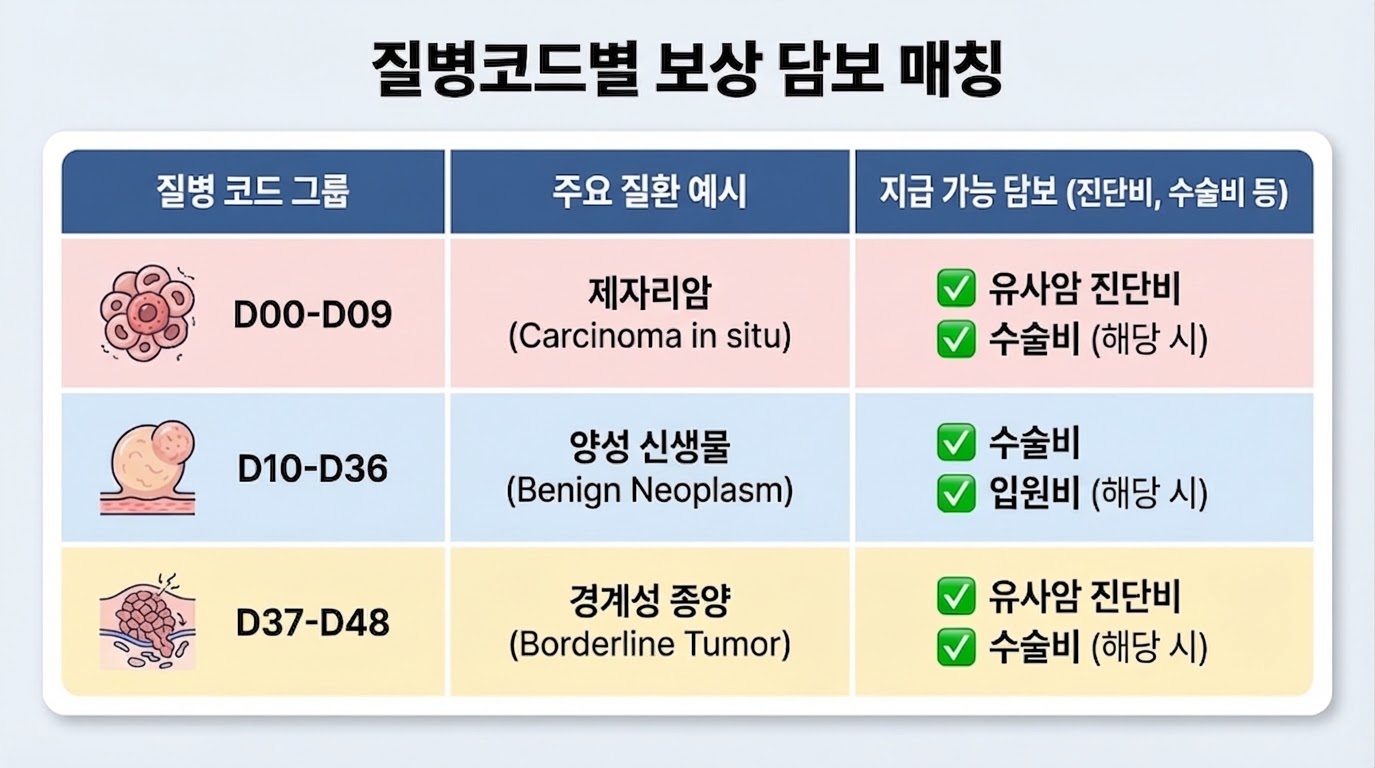 질병코드별 보상 담보 매칭

| 질병 코드 그룹 | 주요 질환 예시 | 지급 가능 담보 (진단비, 수술비 등) |
|---|---|---|
| D00-D09 | 제자리암 (Carcinoma in situ) | ✅ 유사암 진단비 ✅ 수술비 (해당 시) |
| D10-D36 | 양성 신생물 (Benign Neoplasm) | ✅ 수술비 ✅ 입원비 (해당 시) |
| D37-D48 | 경계성 종양 (Borderline Tumor) | ✅ 유사암 진단비 ✅ 수술비 (해당 시) |